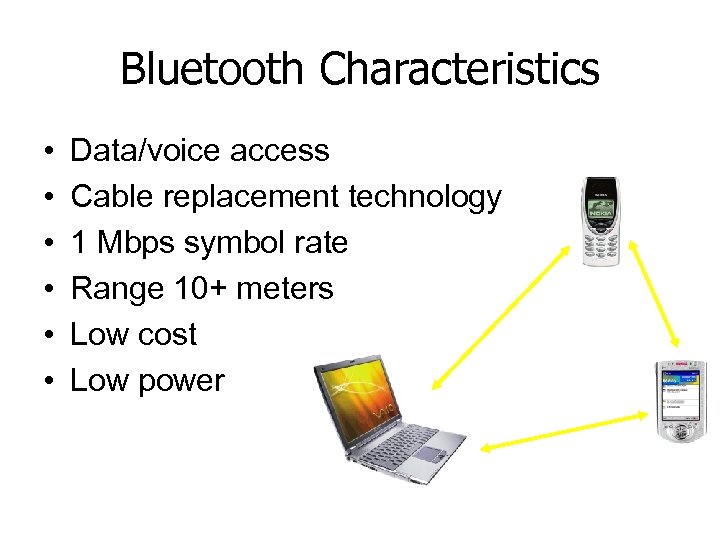 Bluetooth Characteristics

• Data/voice access
• Cable replacement technology
• 1 Mbps symbol rate
• Range 10+ meters
• Low cost
• Low power

NOKIA

VAIO